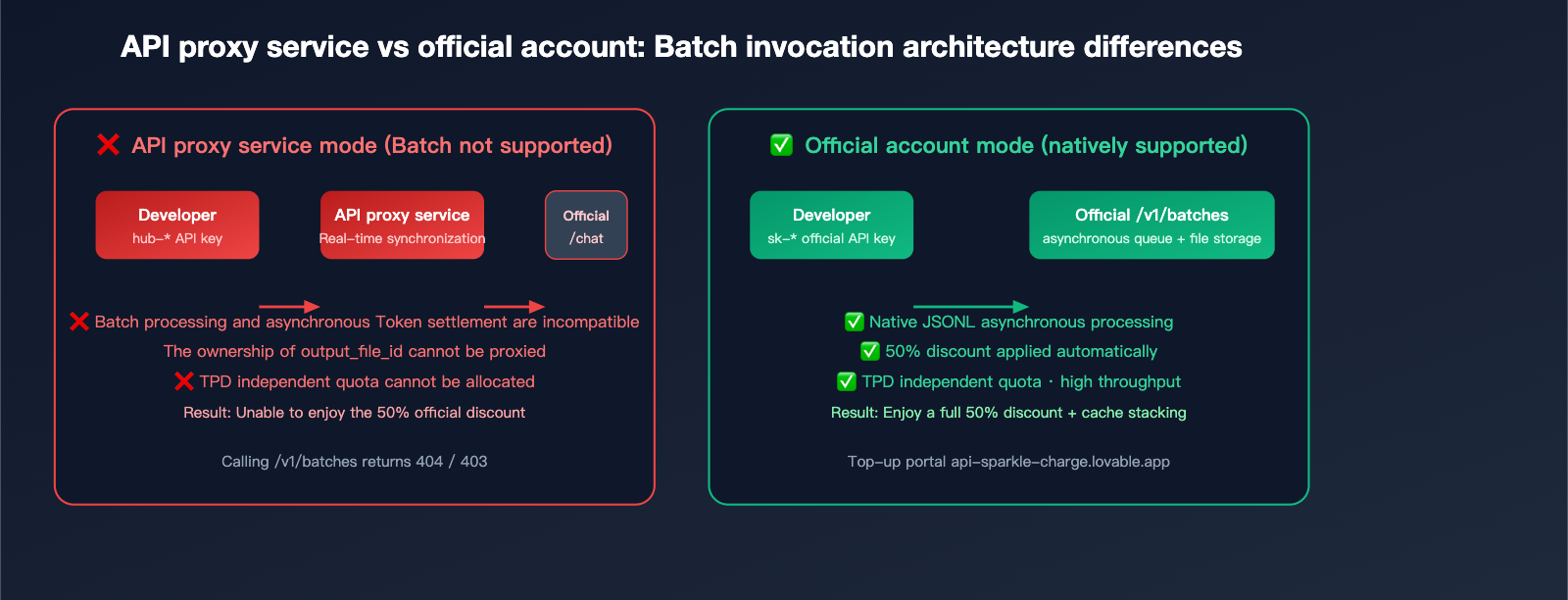 API proxy service vs official account: Batch invocation architecture differences

❌ API proxy service mode (Batch not supported)

Developer
hub-* API key

API proxy service
Real-time synchronization

Official
/chat

❌ Batch processing and asynchronous Token settlement are incompatible

The ownership of output_file_id cannot be proxied

❌ TPD independent quota cannot be allocated

Result: Unable to enjoy the 50% official discount

Calling /v1/batches returns 404 / 403

✅ Official account mode (natively supported)

Developer
sk-* official API key

Official /v1/batches
asynchronous queue + file storage

✅ Native JSONL asynchronous processing

✅ 50% discount applied automatically

✅ TPD independent quota · high throughput

Result: Enjoy a full 50% discount + cache stacking

Top-up portal api-sparkle-charge.lovable.app